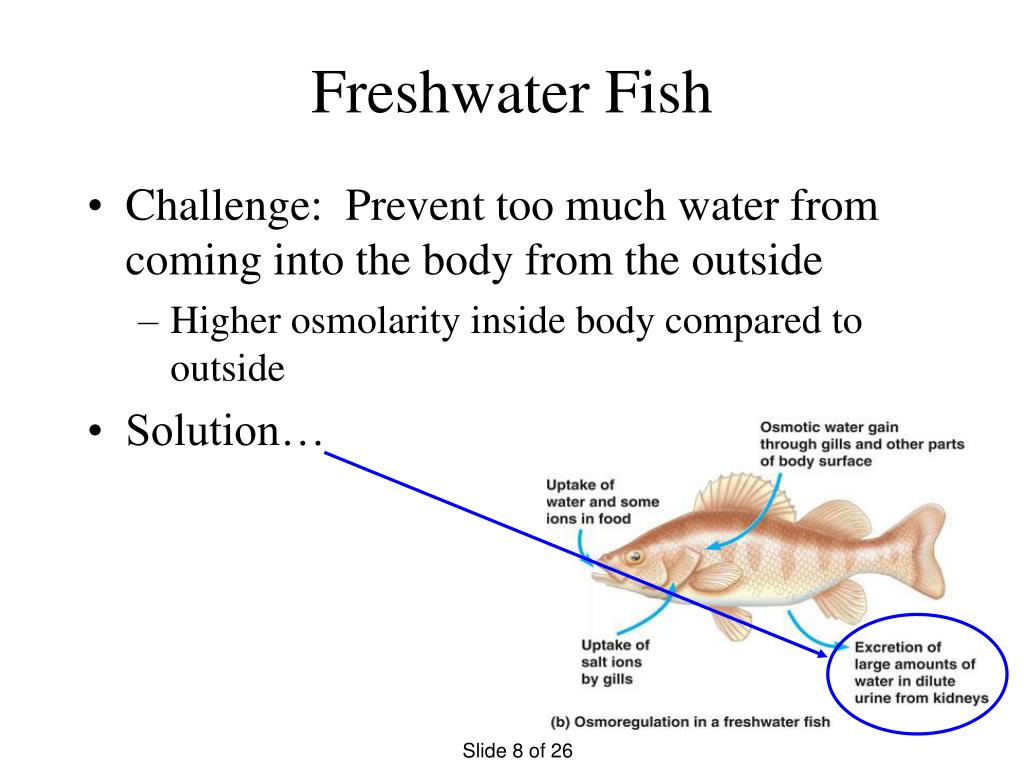 Freshwater Fish

• Challenge: Prevent too much water from coming into the body from the outside
– Higher osmolarity inside body compared to outside

• Solution…

Osmotic water gain through gills and other parts of body surface

Uptake of water and some ions in food

Uptake of salt ions by gills

Excretion of large amounts of water in dilute urine from kidneys

(b) Osmoregulation in a freshwater fish

Slide 8 of 26